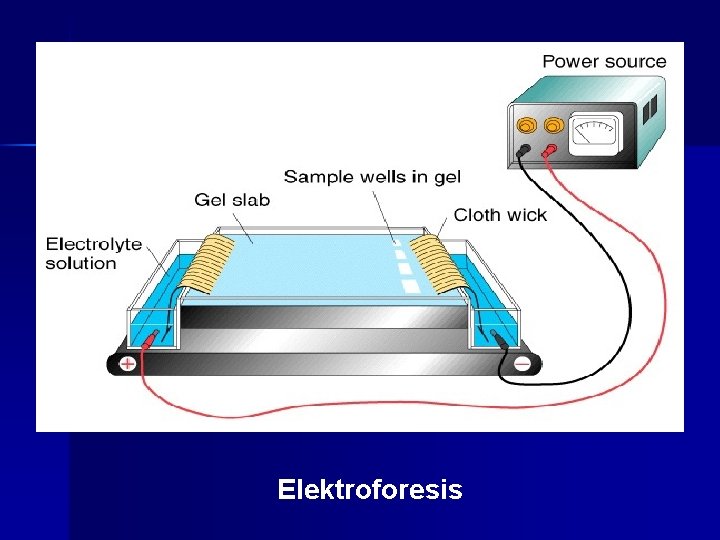 Power source

Sample wells in gel

Gel slab

Cloth wick

Electrolyte solution

+

−

Elektroforesis